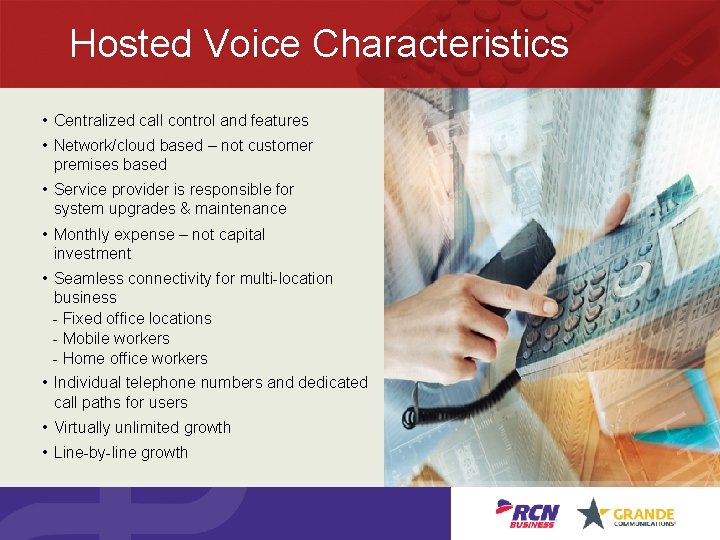 Hosted Voice Characteristics

• Centralized call control and features
• Network/cloud based – not customer premises based
• Service provider is responsible for system upgrades & maintenance
• Monthly expense – not capital investment
• Seamless connectivity for multi-location business
- Fixed office locations
- Mobile workers
- Home office workers
• Individual telephone numbers and dedicated call paths for users
• Virtually unlimited growth
• Line-by-line growth

RCN BUSINESS
GRANDE COMMUNICATIONS